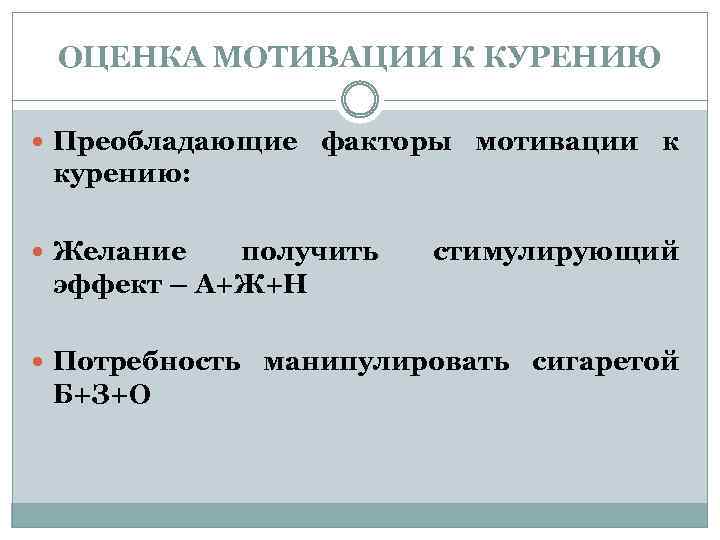 ОЦЕНКА МОТИВАЦИИ К КУРЕНИЮ

Преобладающие факторы мотивации к курению:

Желание получить стимулирующий эффект – А+Ж+Н

Потребность манипулировать сигаретой Б+З+О